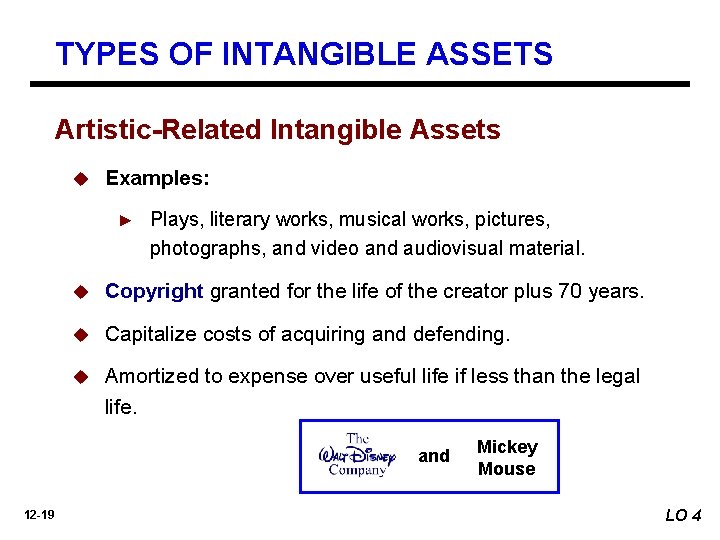 TYPES OF INTANGIBLE ASSETS

Artistic-Related Intangible Assets

Examples:

Plays, literary works, musical works, pictures, photographs, and video and audiovisual material.

Copyright granted for the life of the creator plus 70 years.

Capitalize costs of acquiring and defending.

Amortized to expense over useful life if less than the legal life.

The Walt Disney Company and Mickey Mouse

12-19

LO 4